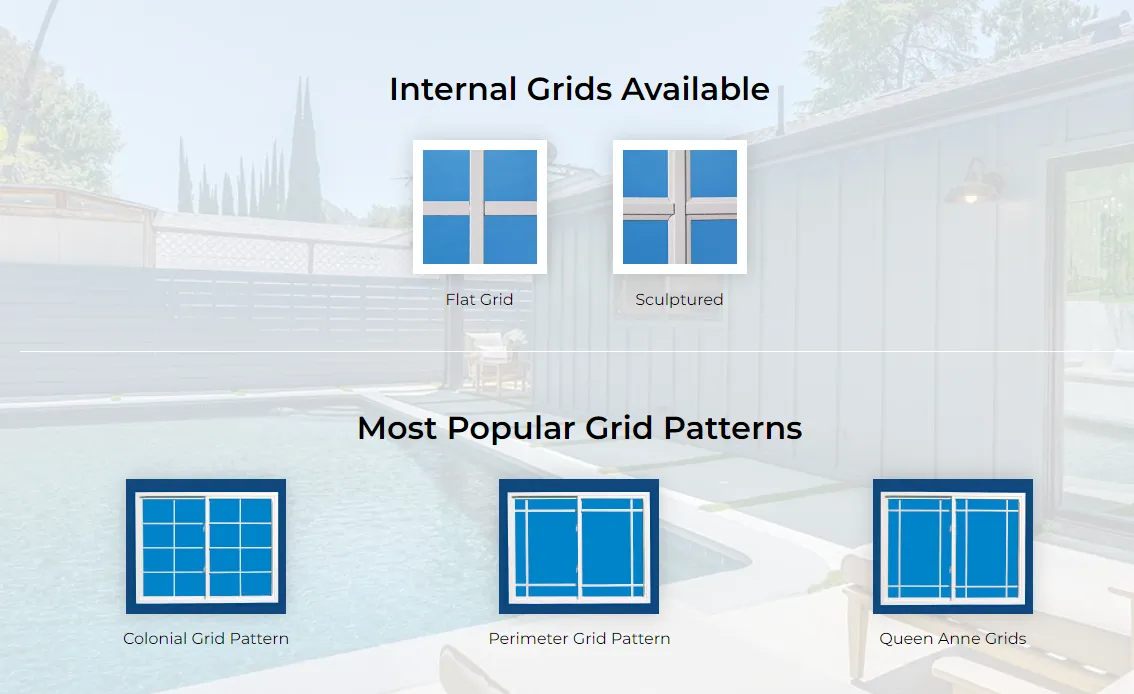 Internal Grids Available

Flat Grid

Sculptured

Most Popular Grid Patterns

Colonial Grid Pattern

Perimeter Grid Pattern

Queen Anne Grids